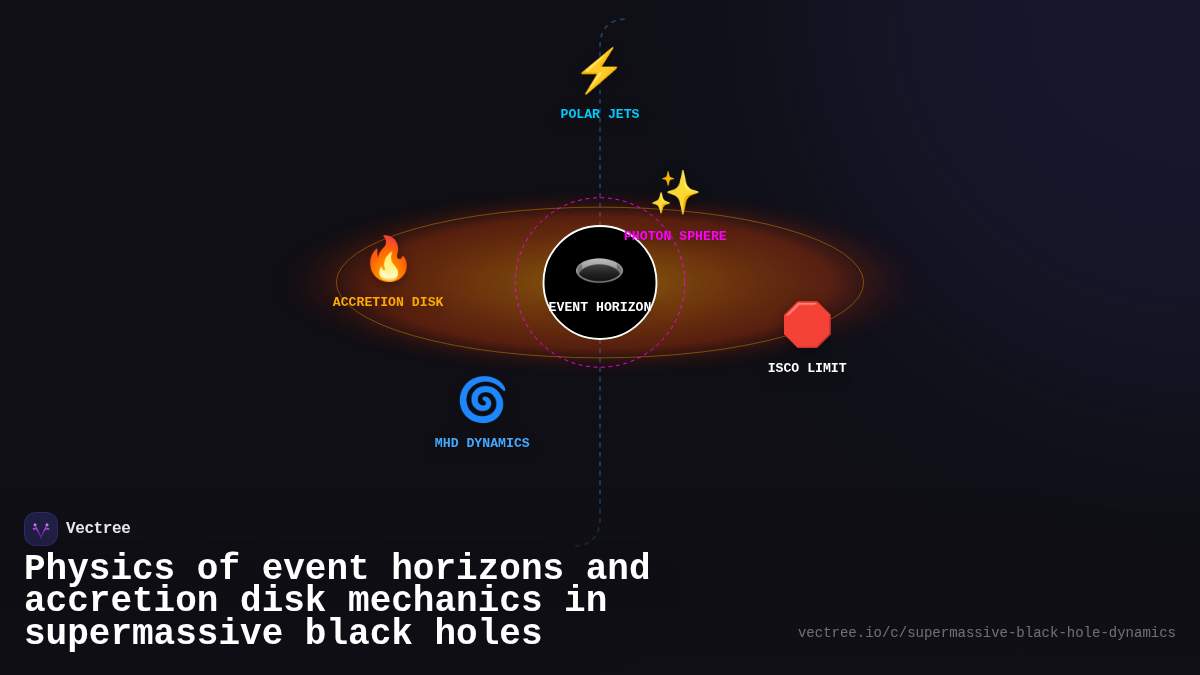 POLAR JETS

PHOTON SPHERE

ACCRETION DISK

EVENT HORIZON

ISCO LIMIT

MHD DYNAMICS

Vectree

Physics of event horizons and accretion disk mechanics in supermassive black holes

vectree.io/c/supermassive-black-hole-dynamics